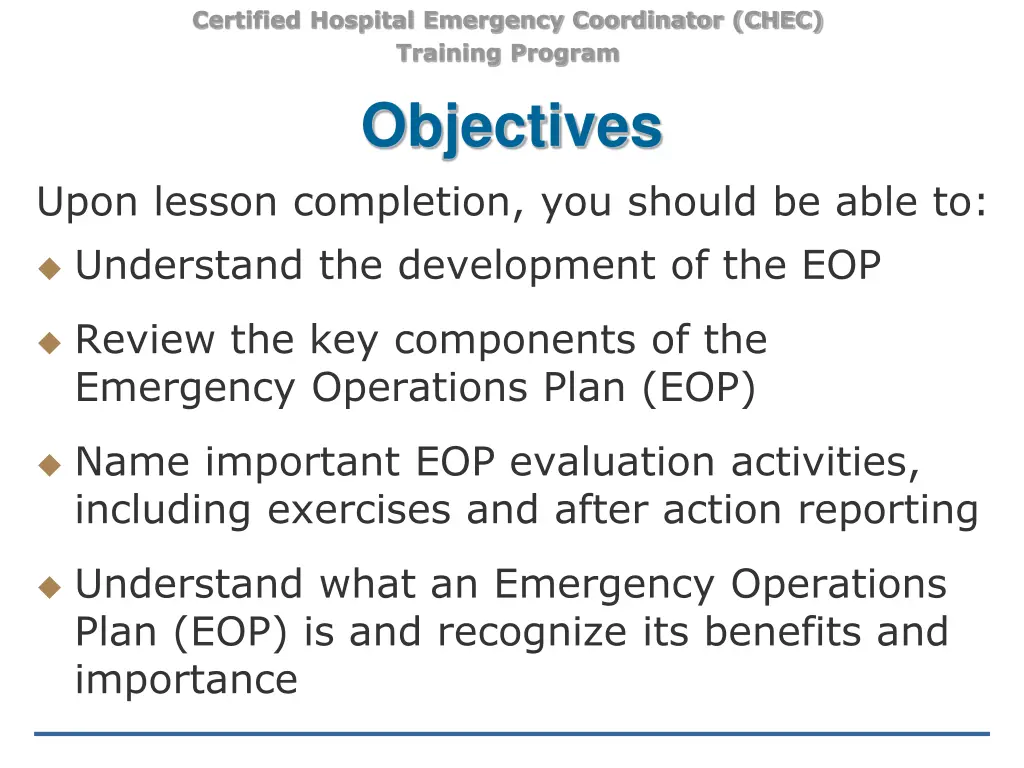 Certified Hospital Emergency Coordinator (CHEC) Training Program

Objectives

Upon lesson completion, you should be able to:

◆ Understand the development of the EOP

◆ Review the key components of the Emergency Operations Plan (EOP)

◆ Name important EOP evaluation activities, including exercises and after action reporting

◆ Understand what an Emergency Operations Plan (EOP) is and recognize its benefits and importance